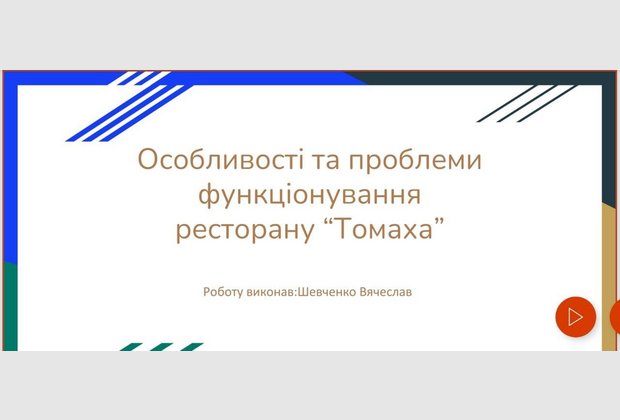 Особливості та проблеми функціонування ресторану “Томаха”

Роботу виконав:Шевченко Вячеслав